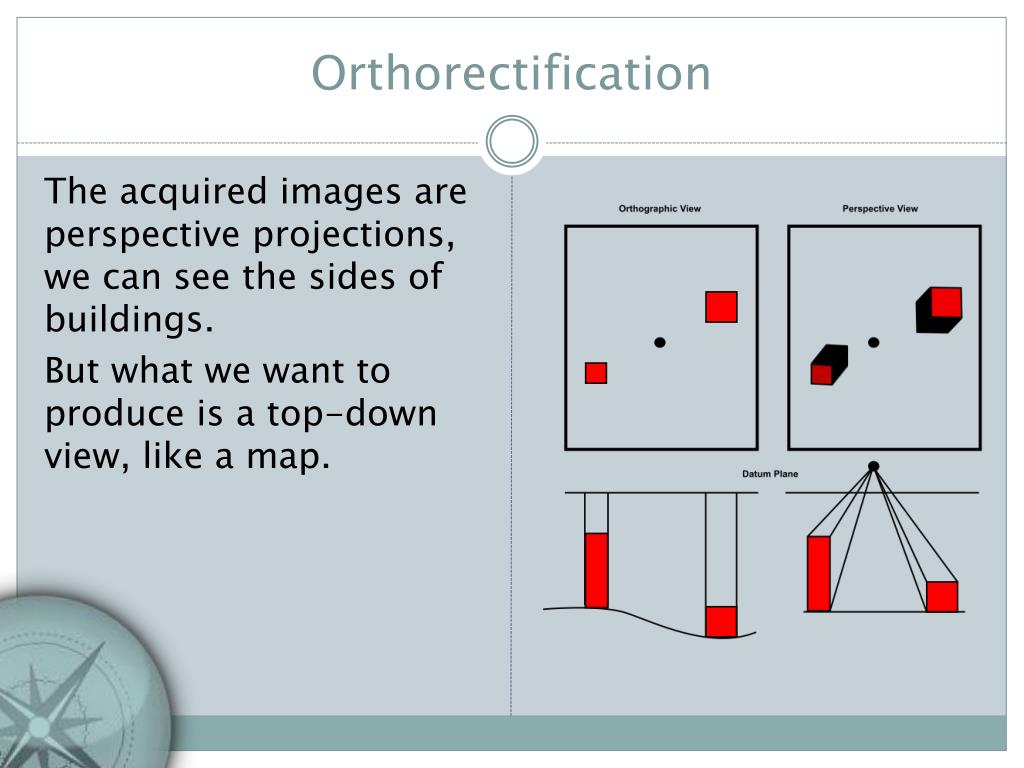 Orthorectification

The acquired images are perspective projections, we can see the sides of buildings.

But what we want to produce is a top-down view, like a map.

Orthographic View

Perspective View

Datum Plane